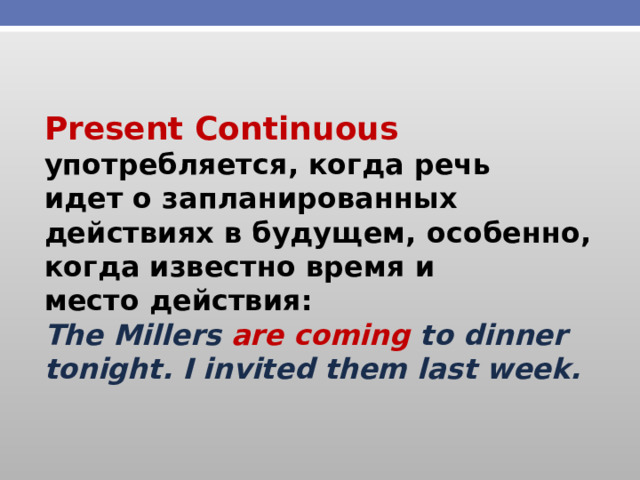 Present Continuous употребляется, когда речь идет о запланированных действиях в будущем, особенно, когда известно время и место действия:
The Millers are coming to dinner tonight. I invited them last week.